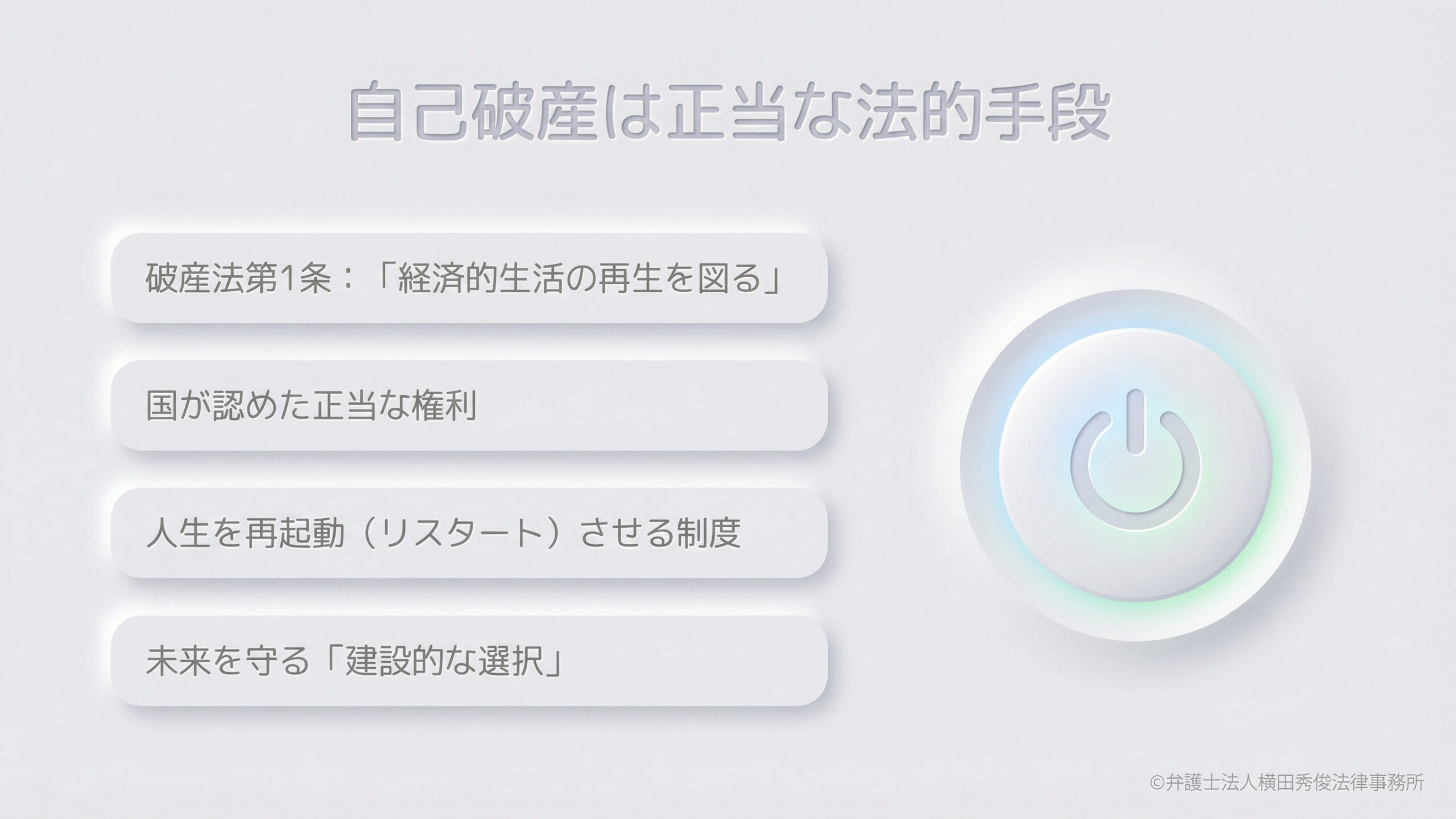 自己破産は正当な法的手段

破産法第1条：「経済的生活の再生を図る」

国が認めた正当な権利

人生を再起動（リスタート）させる制度

未来を守る「建設的な選択」

©弁護士法人横田秀俊法律事務所